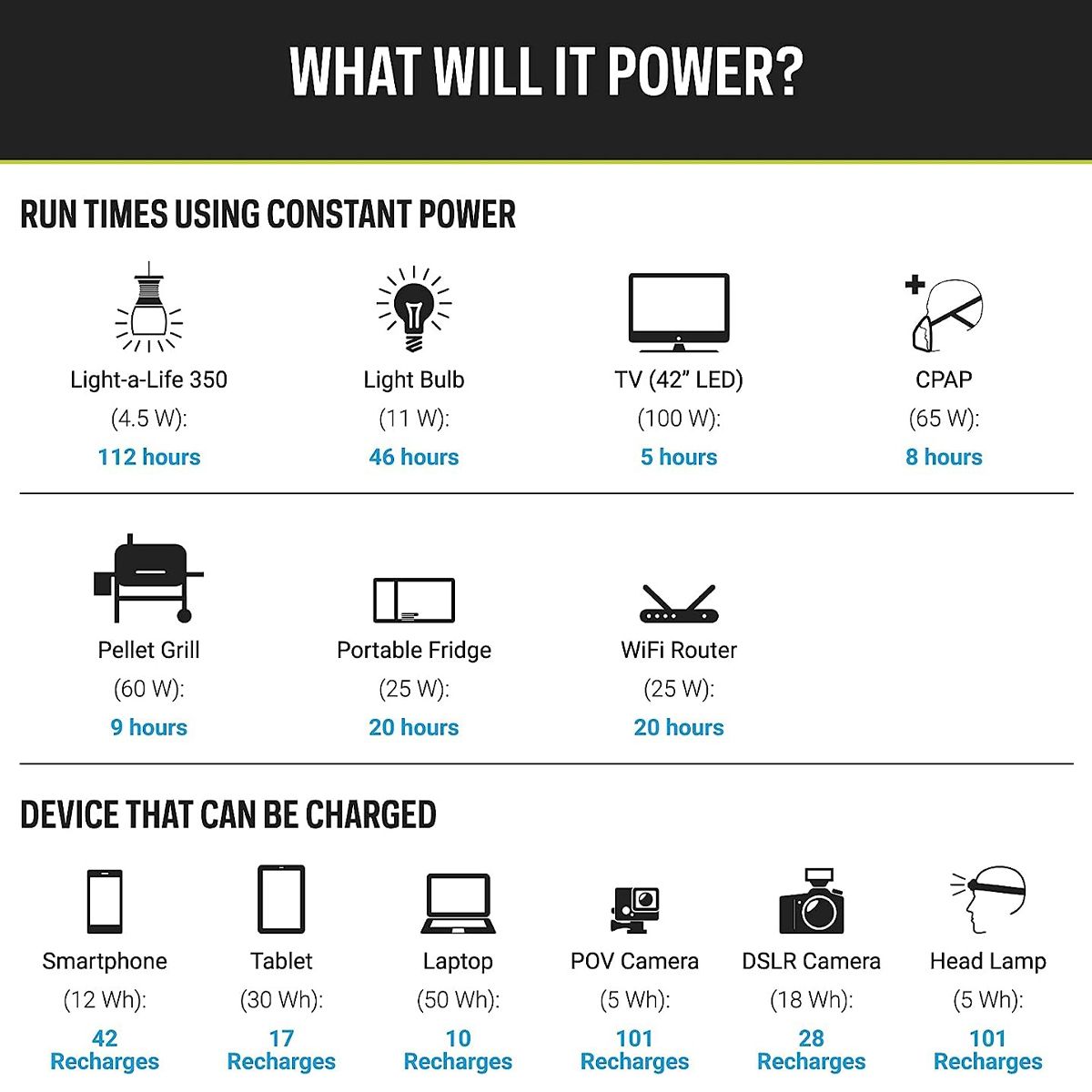 WHAT WILL IT POWER?

RUN TIMES USING CONSTANT POWER

Light-a-Life 350
(4.5 W):
112 hours

Light Bulb
(11 W):
46 hours

TV (42" LED)
(100 W):
5 hours

CPAP
(65 W):
8 hours

Pellet Grill
(60 W):
9 hours

Portable Fridge
(25 W):
20 hours

WiFi Router
(25 W):
20 hours

DEVICE THAT CAN BE CHARGED

Smartphone
(12 Wh):
42 Recharges

Tablet
(30 Wh):
17 Recharges

Laptop
(50 Wh):
10 Recharges

POV Camera
(5 Wh):
101 Recharges

DSLR Camera
(18 Wh):
28 Recharges

Head Lamp
(5 Wh):
101 Recharges